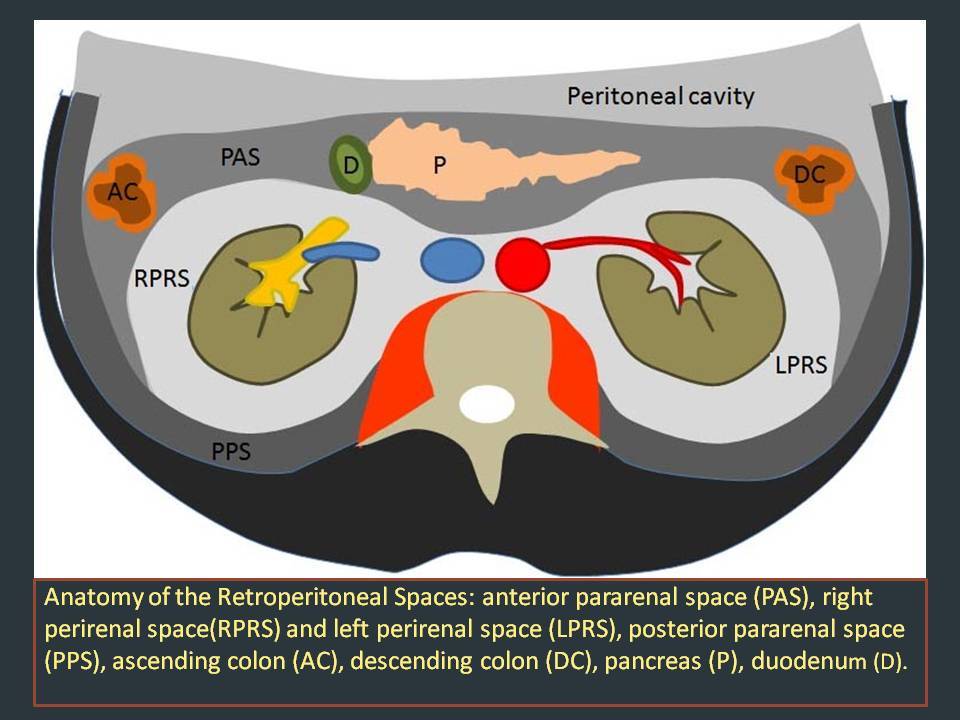 Peritoneal cavity

PAS

D

P

AC

DC

RPRS

LPRS

PPS

Anatomy of the Retroperitoneal Spaces: anterior pararenal space (PAS), right perirenal space(RPRS) and left perirenal space (LPRS), posterior pararenal space (PPS), ascending colon (AC), descending colon (DC), pancreas (P), duodenum (D).